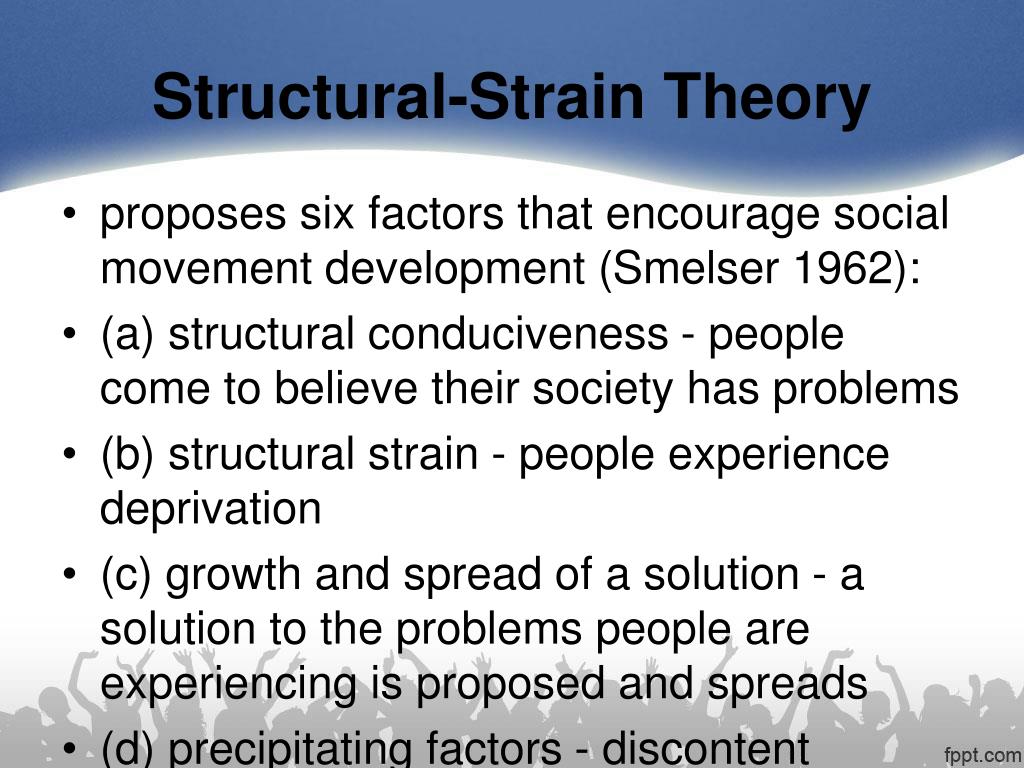 Structural-Strain Theory

• proposes six factors that encourage social movement development (Smelser 1962):
• (a) structural conduciveness - people come to believe their society has problems
• (b) structural strain - people experience deprivation
• (c) growth and spread of a solution - a solution to the problems people are experiencing is proposed and spreads
• (d) precipitating factors - discontent

fppt.com